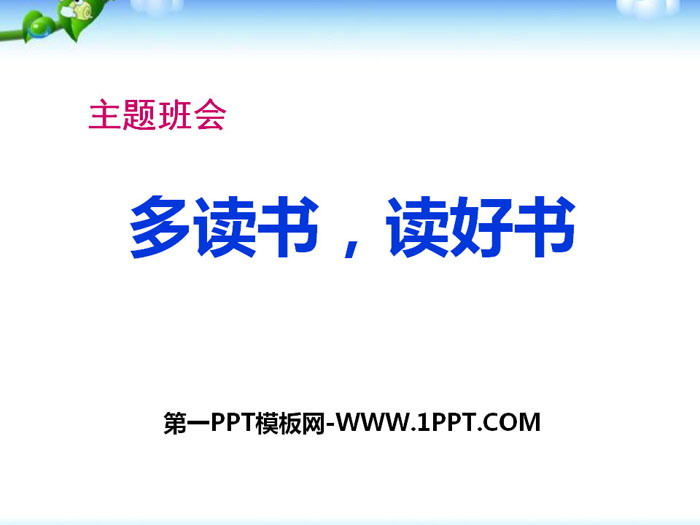 主题班会

多读书，读好书

第一PPT模板网-WWW.1PPT.COM